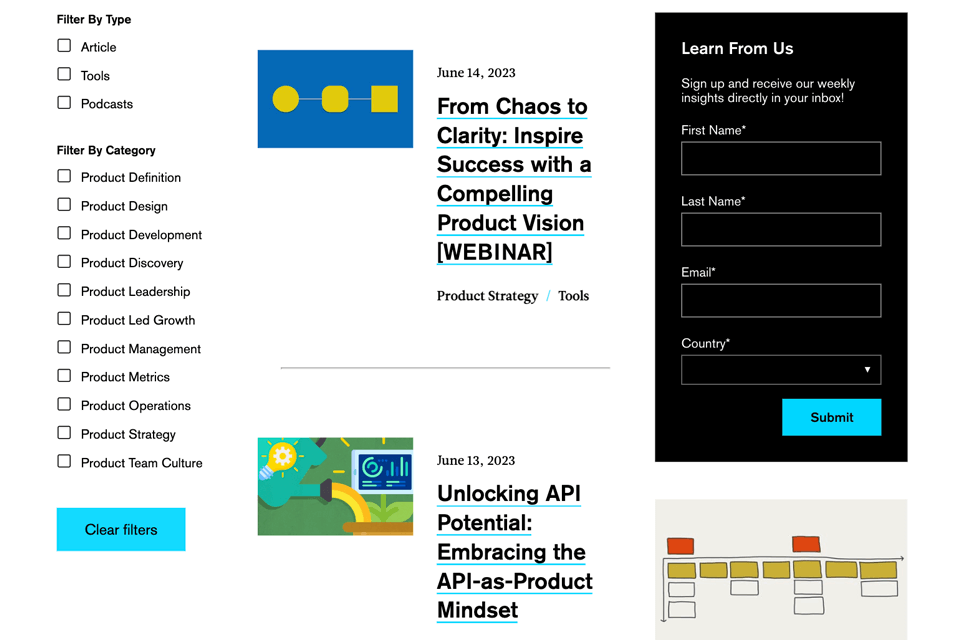 Filter By Type

Article

Tools

Podcasts

Filter By Category

Product Definition

Product Design

Product Development

Product Discovery

Product Leadership

Product Led Growth

Product Management

Product Metrics

Product Operations

Product Strategy

Product Team Culture

Clear filters

June 14, 2023

From Chaos to Clarity: Inspire Success with a Compelling Product Vision [WEBINAR]

Product Strategy / Tools

June 13, 2023

Unlocking API Potential: Embracing the API-as-Product Mindset

Learn From Us

Sign up and receive our weekly insights directly in your inbox!

First Name*

Last Name*

Email*

Country*

Submit